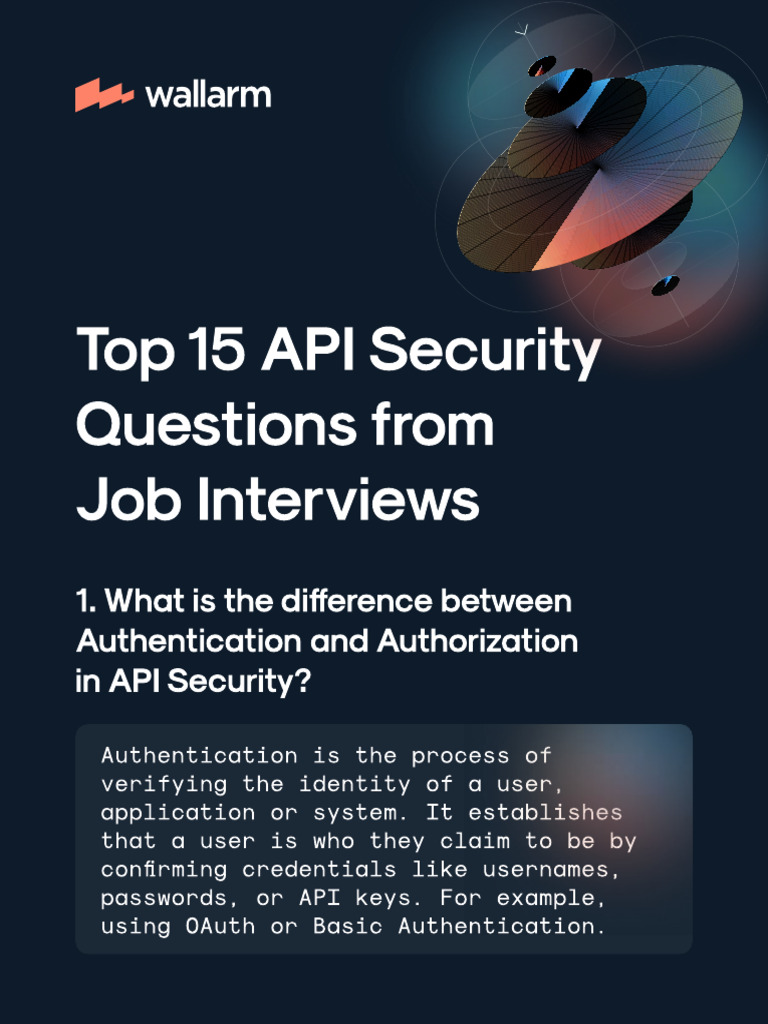 wallarm

Top 15 API Security Questions from Job Interviews

1. What is the difference between Authentication and Authorization in API Security?

Authentication is the process of verifying the identity of a user, application or system. It establishes that a user is who they claim to be by confirming credentials like usernames, passwords, or API keys. For example, using OAuth or Basic Authentication.